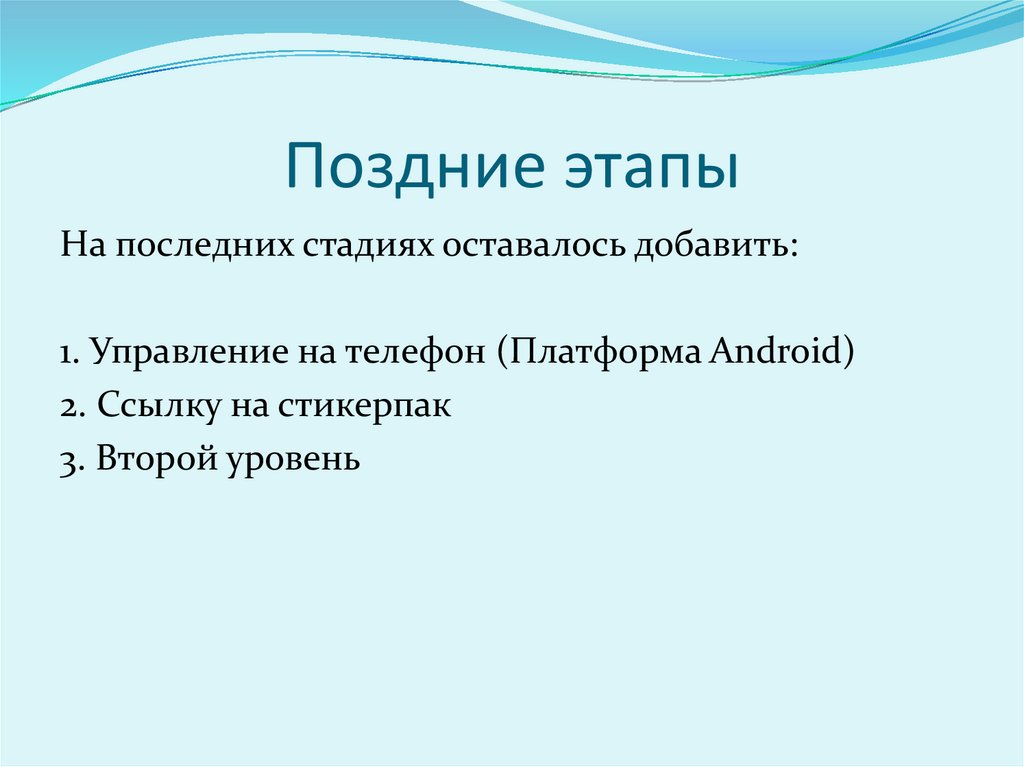 Поздние этапы

На последних стадиях оставалось добавить:

1. Управление на телефон (Платформа Android)
2. Ссылку на стикерпак
3. Второй уровень